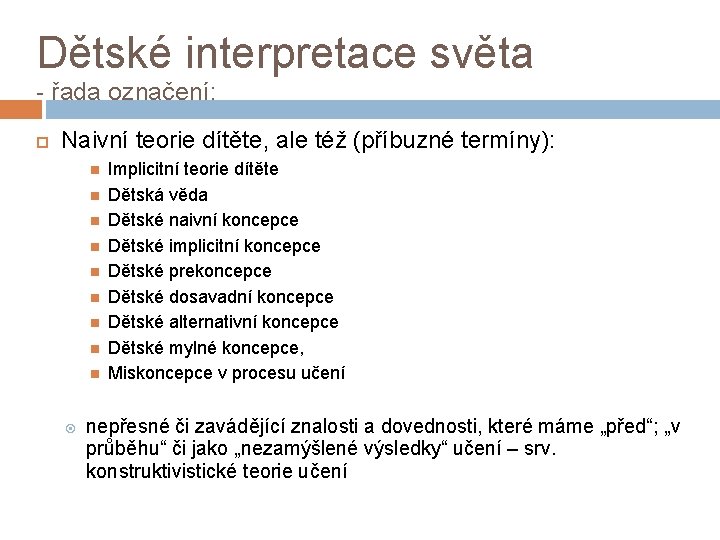 Dětské interpretace světa
- řada označení:

Naivní teorie dítěte, ale též (příbuzné termíny):

Implicitní teorie dítěte
Dětská věda
Dětské naivní koncepce
Dětské implicitní koncepce
Dětské prekoncepce
Dětské dosavadní koncepce
Dětské alternativní koncepce
Dětské mylné koncepce,
Miskoncepce v procesu učení

nepřesné či zavádějící znalosti a dovednosti, které máme „před“; „v průběhu“ či jako „nezamýšlené výsledky“ učení – srv. konstruktivistické teorie učení